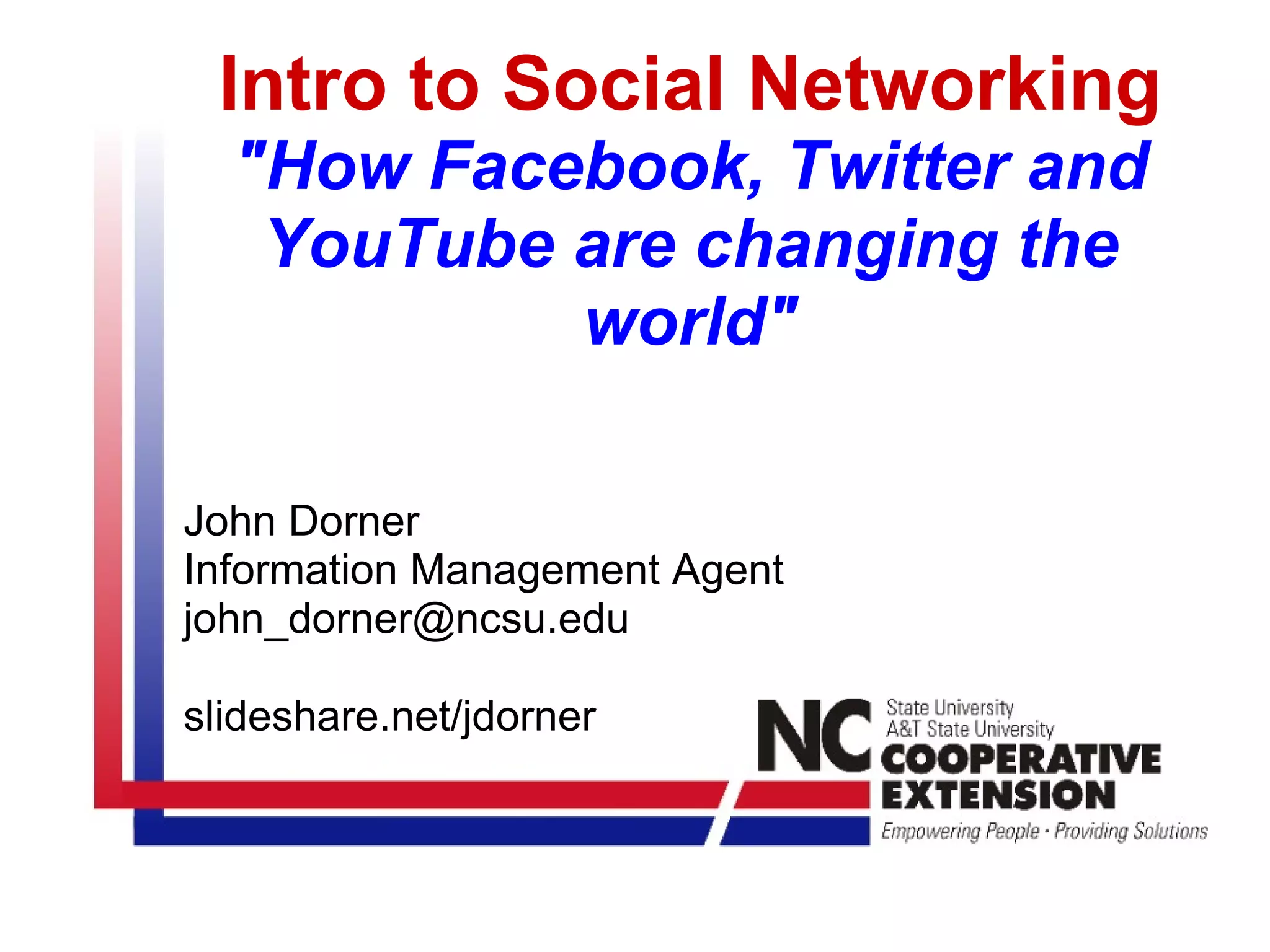 Intro to Social Networking
"How Facebook, Twitter and YouTube are changing the world"

John Dorner
Information Management Agent
john_dorner@ncsu.edu

slideshare.net/jdorner

NC State University
A&T State University
COOPERATIVE EXTENSION
Empowering People · Providing Solutions